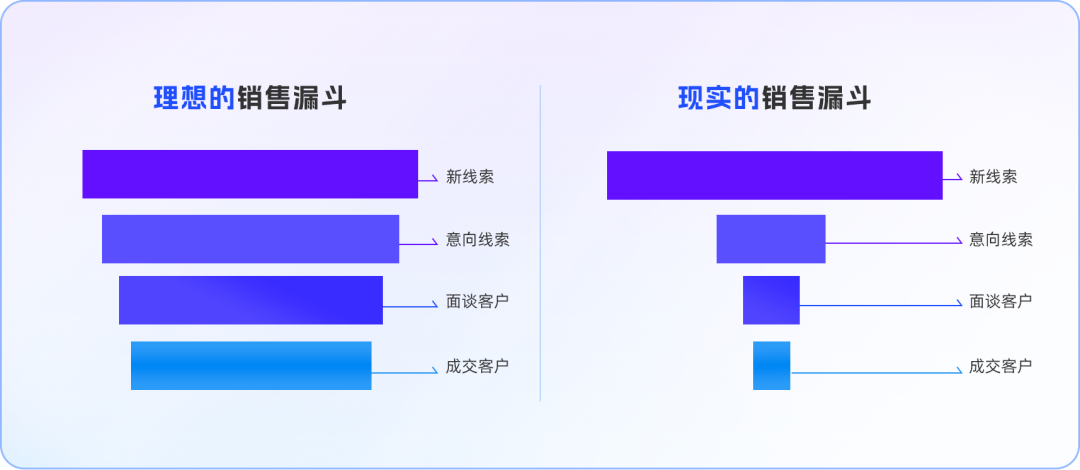 理想的销售漏斗

新线索
意向线索
面谈客户
成交客户

现实的销售漏斗

新线索
意向线索
面谈客户
成交客户